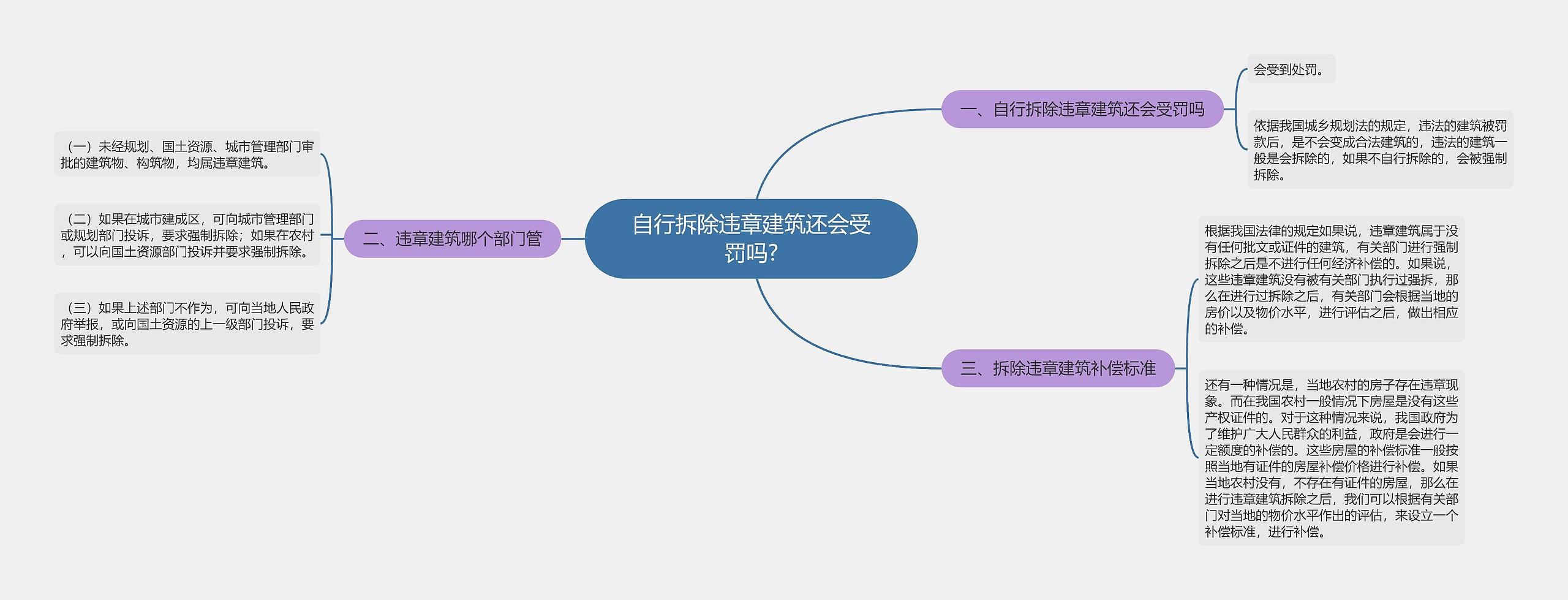 自行拆除违章建筑还会受罚吗?

一、自行拆除违章建筑还会受罚吗

会受到处罚。

依据我国城乡规划法的规定，违法的建筑被罚款后，是不会变成合法建筑的，违法的建筑一般是会拆除的，如果不自行拆除的，会被强制拆除。

二、违章建筑哪个部门管

（一）未经规划、国土资源、城市管理部门审批的建筑物、构筑物，均属违章建筑。

（二）如果在城市建成区，可向城市管理部门或规划部门投诉，要求强制拆除；如果在农村，可以向国土资源部门投诉并要求强制拆除。

（三）如果上述部门不作为，可向当地人民政府举报，或向国土资源的上一级部门投诉，要求强制拆除。

三、拆除违章建筑补偿标准

根据我国法律的规定如果说，违章建筑属于没有任何批文或证件的建筑，有关部门进行强制拆除之后是不进行任何经济补偿的。如果说，这些违章建筑没有被有关部门执行过强拆，那么在进行过拆除之后，有关部门会根据当地的房价以及物价水平，进行评估之后，做出相应的补偿。

还有一种情况是，当地农村的房子存在违章现象。而在我国农村一般情况下房屋是没有这些产权证件的。对于这种情况来说，我国政府为了维护广大人民群众的利益，政府是会进行一定额度的补偿的。这些房屋的补偿标准一般按照当地有证件的房屋补偿价格进行补偿。如果当地农村没有，不存在有证件的房屋，那么在进行违章建筑拆除之后，我们可以根据有关部门对当地的物价水平作出的评估，来设立一个补偿标准，进行补偿。